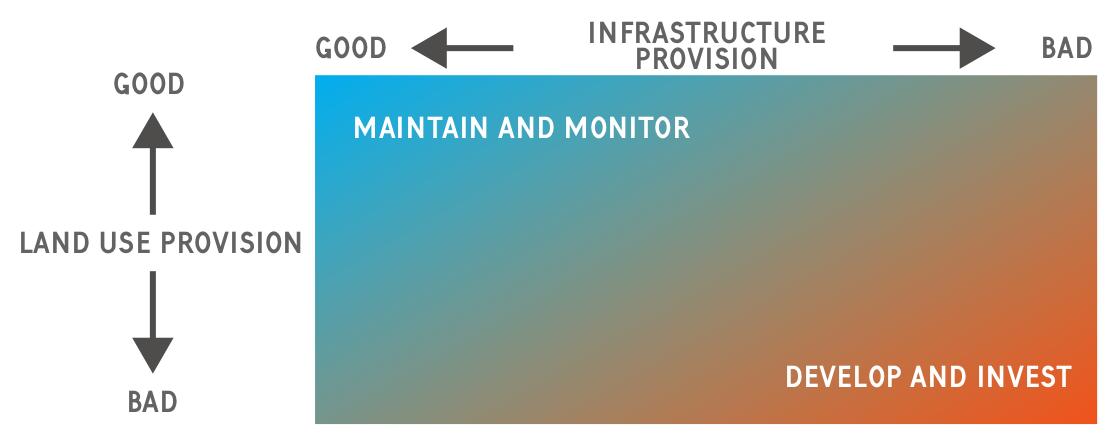 GOOD

INFRASTRUCTURE PROVISION

BAD

GOOD

LAND USE PROVISION

BAD

MAINTAIN AND MONITOR

DEVELOP AND INVEST